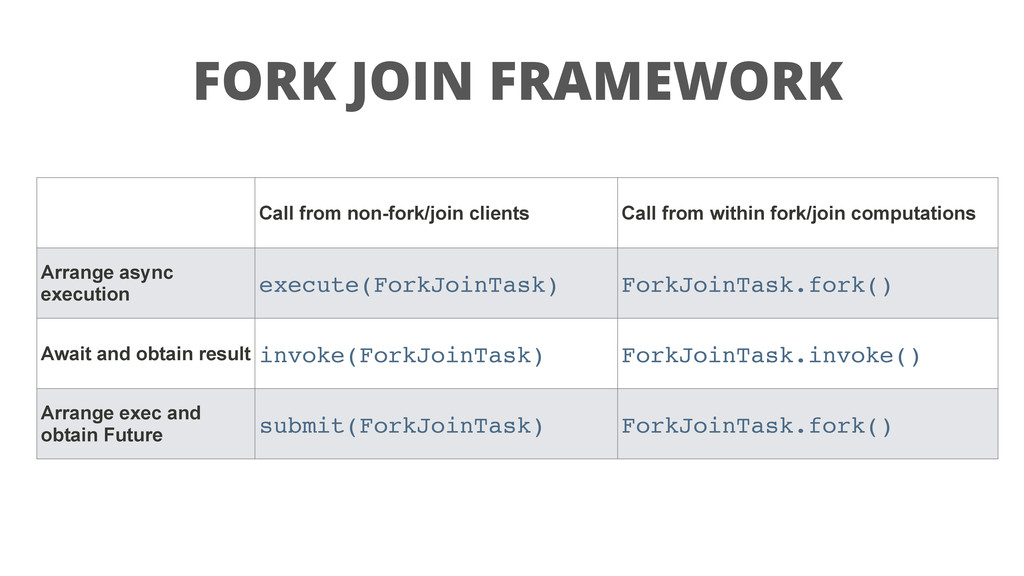 FORK JOIN FRAMEWORK

| | Call from non-fork/join clients | Call from within fork/join computations |
|---|---|---|
| Arrange async execution | execute(ForkJoinTask) | ForkJoinTask.fork() |
| Await and obtain result | invoke(ForkJoinTask) | ForkJoinTask.invoke() |
| Arrange exec and obtain Future | submit(ForkJoinTask) | ForkJoinTask.fork() |